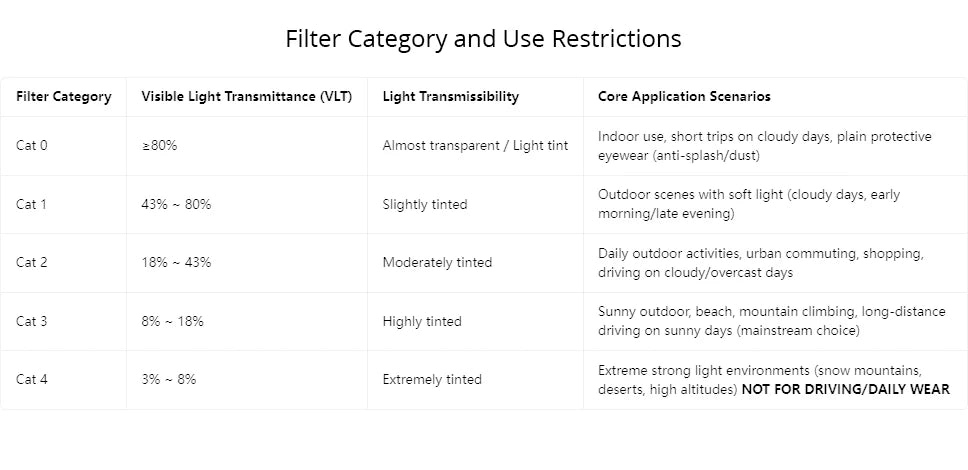 Filter Category and Use Restrictions

| Filter Category | Visible Light Transmittance (VLT) | Light Transmissibility | Core Application Scenarios |
|---|---|---|---|
| Cat 0 | ≥80% | Almost transparent / Light tint | Indoor use, short trips on cloudy days, plain protective eyewear (anti-splash/dust) |
| Cat 1 | 43% ~ 80% | Slightly tinted | Outdoor scenes with soft light (cloudy days, early morning/late evening) |
| Cat 2 | 18% ~ 43% | Moderately tinted | Daily outdoor activities, urban commuting, shopping, driving on cloudy/overcast days |
| Cat 3 | 8% ~ 18% | Highly tinted | Sunny outdoor, beach, mountain climbing, long-distance driving on sunny days (mainstream choice) |
| Cat 4 | 3% ~ 8% | Extremely tinted | Extreme strong light environments (snow mountains, deserts, high altitudes) NOT FOR DRIVING/DAILY WEAR |